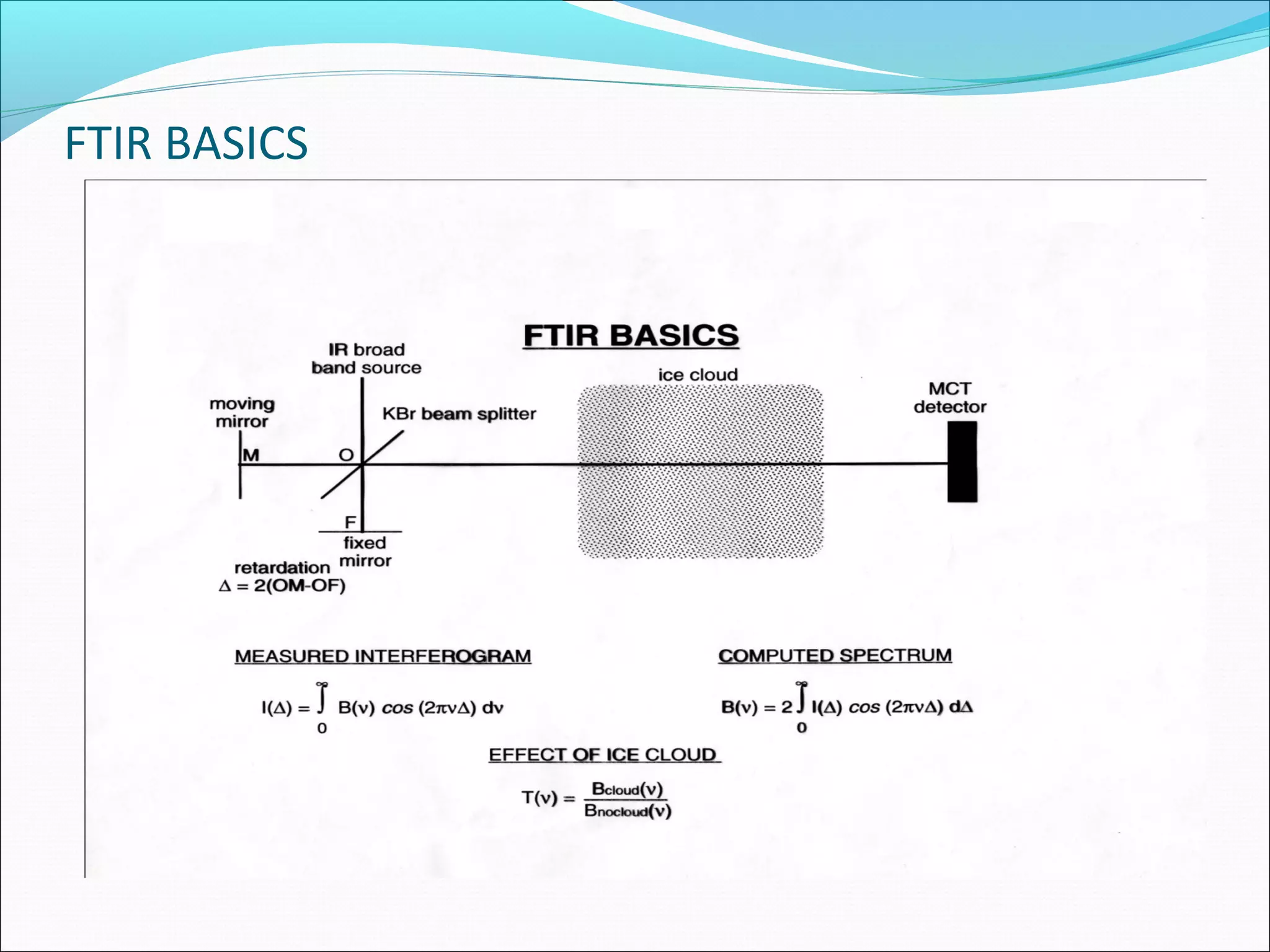 FTIR BASICS

FTIR BASICS

IR broad band source

moving mirror

KBr beam splitter

ice cloud

MCT detector

M

O

F

fixed mirror

retardation
$\Delta = 2(OM-OF)$

MEASURED INTERFEROGRAM

$I(\Delta) = \int_0^\infty B(\nu) \cos(2\pi\nu\Delta)\, d\nu$

COMPUTED SPECTRUM

$B(\nu) = 2\int_0^\infty I(\Delta) \cos(2\pi\nu\Delta)\, d\Delta$

EFFECT OF ICE CLOUD

$T(\nu) = \frac{B_{cloud}(\nu)}{B_{nocloud}(\nu)}$